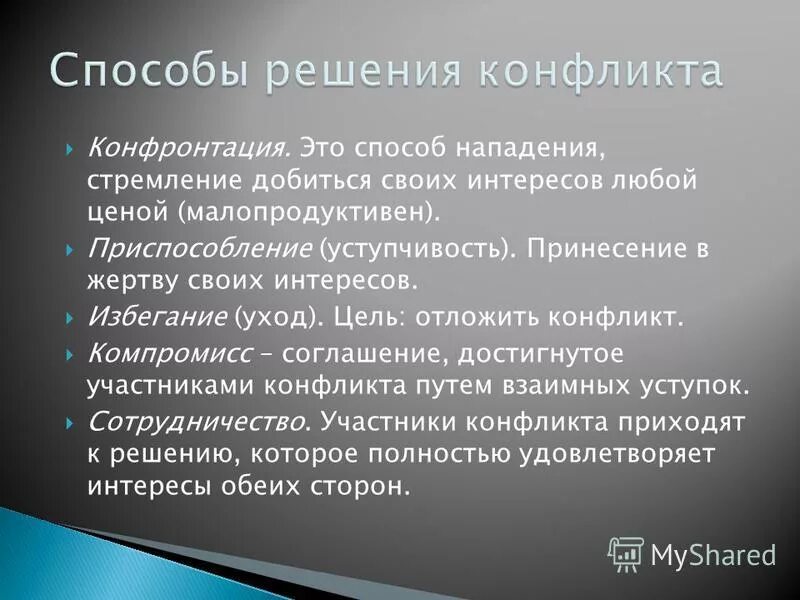 Способы решения конфликта

Конфронтация. Это способ нападения, стремление добиться своих интересов любой ценой (малопродуктивен).

Приспособление (уступчивость). Принесение в жертву своих интересов.

Избегание (уход). Цель: отложить конфликт.

Компромисс – соглашение, достигнутое участниками конфликта путем взаимных уступок.

Сотрудничество. Участники конфликта приходят к решению, которое полностью удовлетворяет интересы обеих сторон.

MyShared